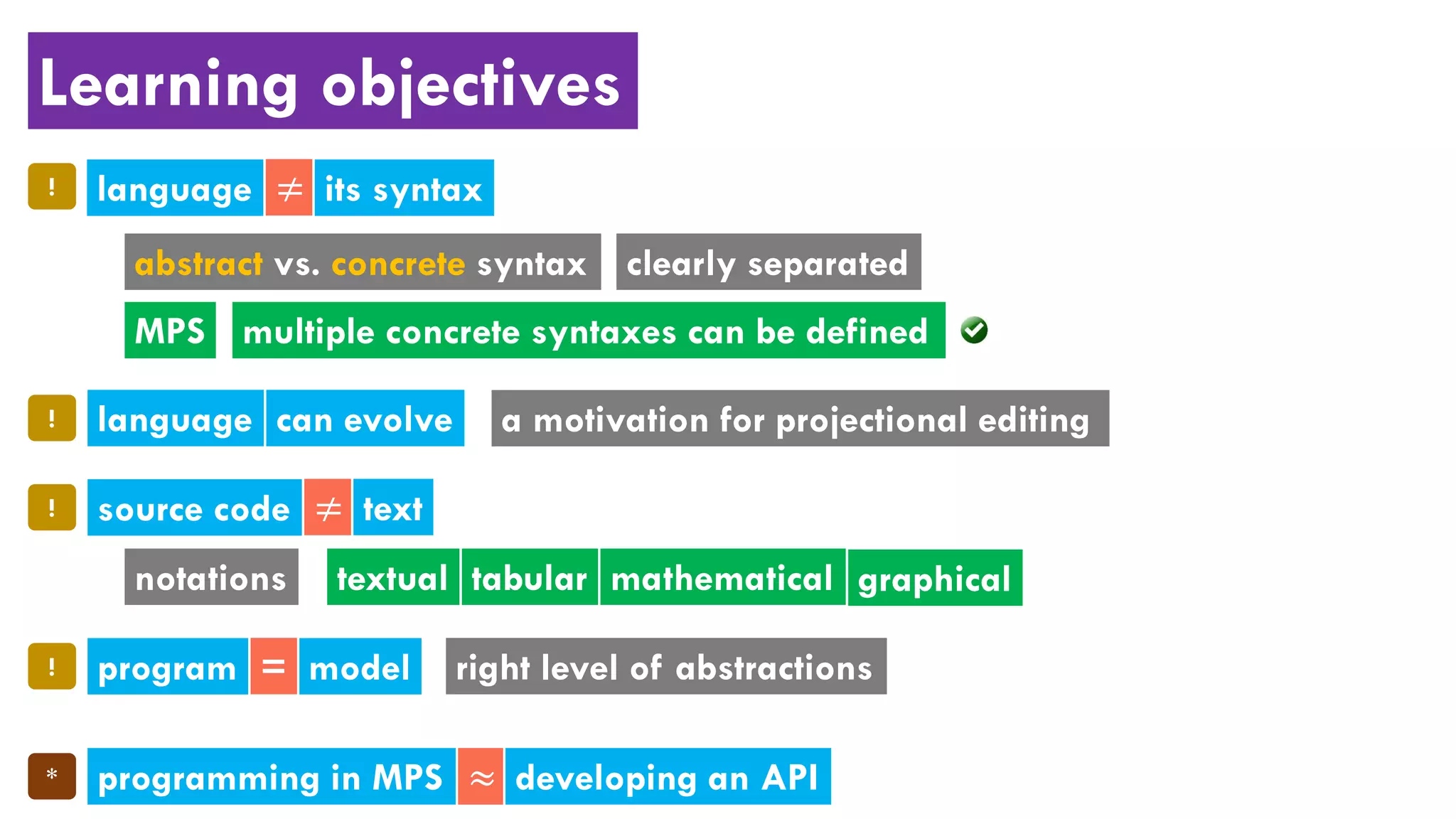 Learning objectives

! language $\neq$ its syntax

abstract vs. concrete syntax clearly separated

MPS multiple concrete syntaxes can be defined

! language can evolve a motivation for projectional editing

! source code $\neq$ text

notations textual tabular mathematical graphical

! program = model right level of abstractions

* programming in MPS $\approx$ developing an API